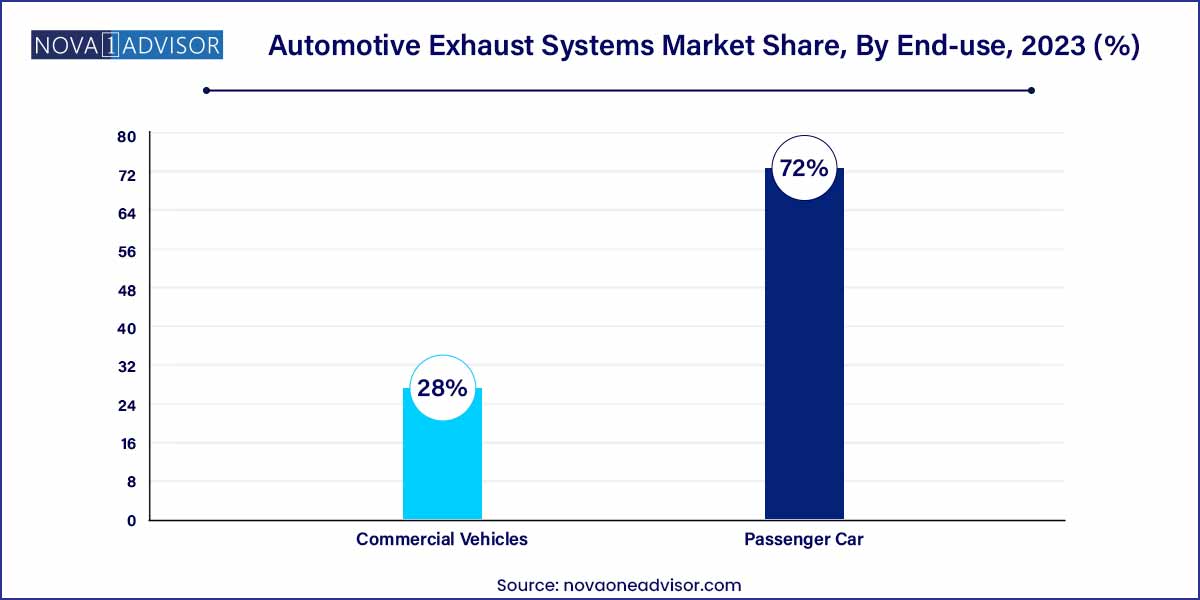 NOVA 1 ADVISOR

Automotive Exhaust Systems Market Share, By End-use, 2023 (%)

80
72
64
56
48
40
32
24
16
8
0

28%
72%

Commercial Vehicles
Passenger Car

Source: novaoneadvisor.com